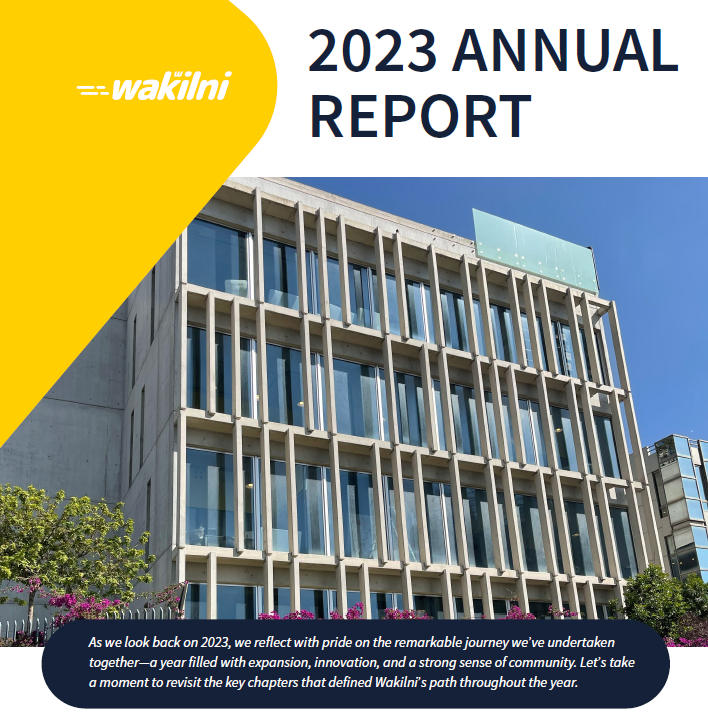 wakilni

2023 ANNUAL REPORT

As we look back on 2023, we reflect with pride on the remarkable journey we've undertaken together—a year filled with expansion, innovation, and a strong sense of community. Let's take a moment to revisit the key chapters that defined Wakilni's path throughout the year.